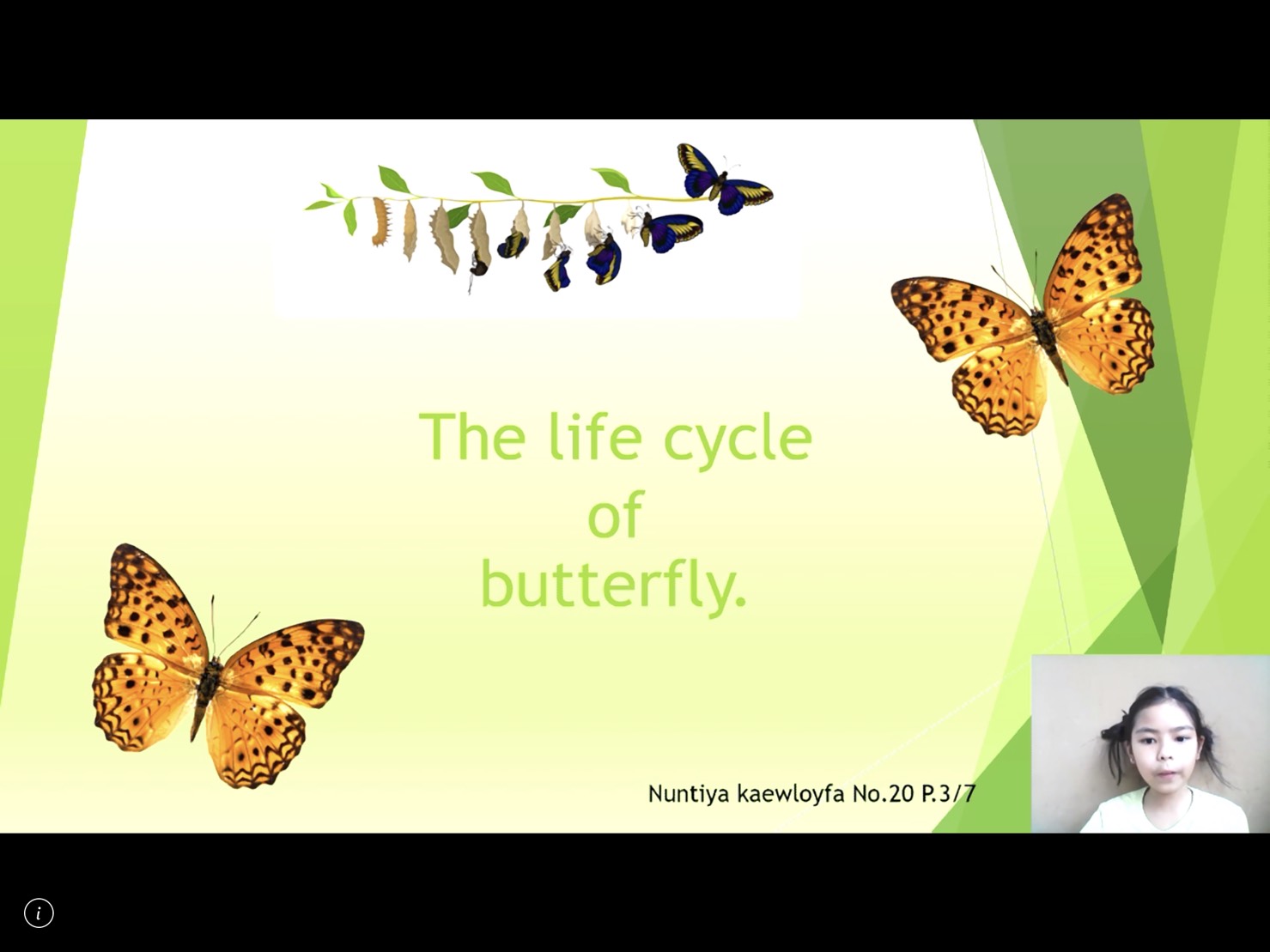 The life cycle
of
butterfly.

Nuntiya kaewloyfa No.20 P.3/7

i